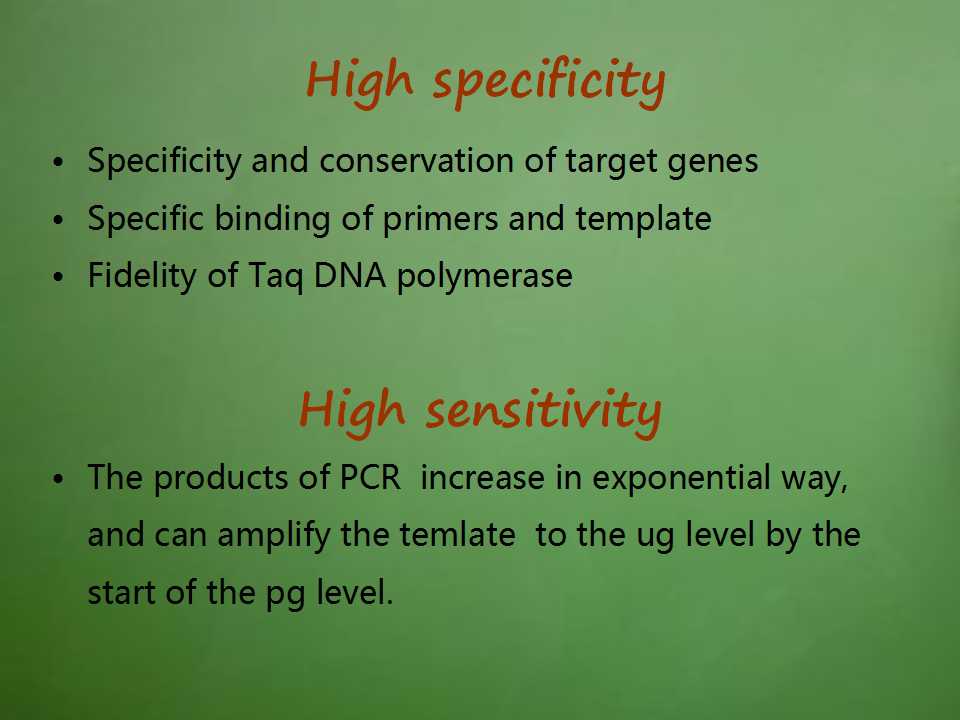 High specificity

• Specificity and conservation of target genes
• Specific binding of primers and template
• Fidelity of Taq DNA polymerase

High sensitivity

• The products of PCR increase in exponential way, and can amplify the temlate to the ug level by the start of the pg level.